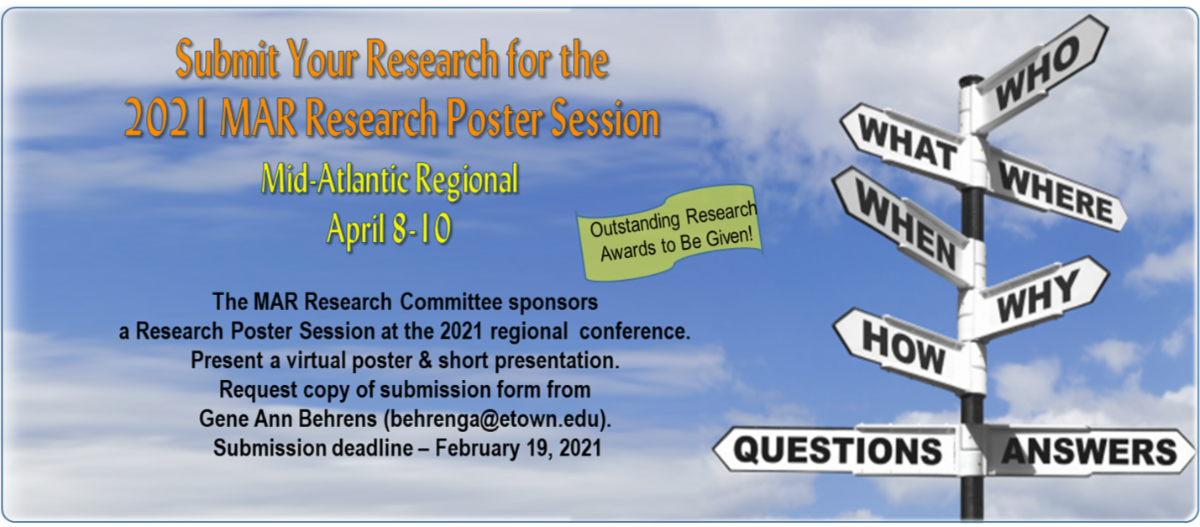 Submit Your Research for the
2021 MAR Research Poster Session

Mid-Atlantic Regional
April 8-10

Outstanding Research Awards to Be Given!

The MAR Research Committee sponsors a Research Poster Session at the 2021 regional conference. Present a virtual poster & short presentation. Request copy of submission form from Gene Ann Behrens (behrenga@etown.edu). Submission deadline – February 19, 2021

WHO
WHAT
WHERE
WHEN
WHY
HOW
QUESTIONS
ANSWERS